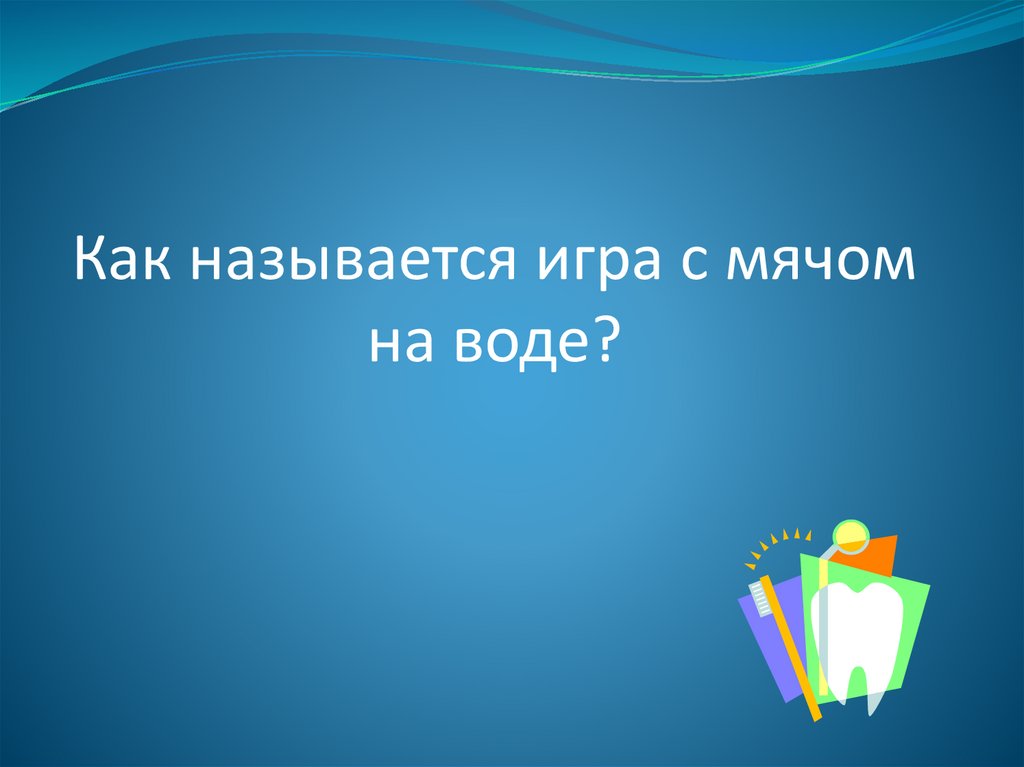 Как называется игра с мячом на воде?